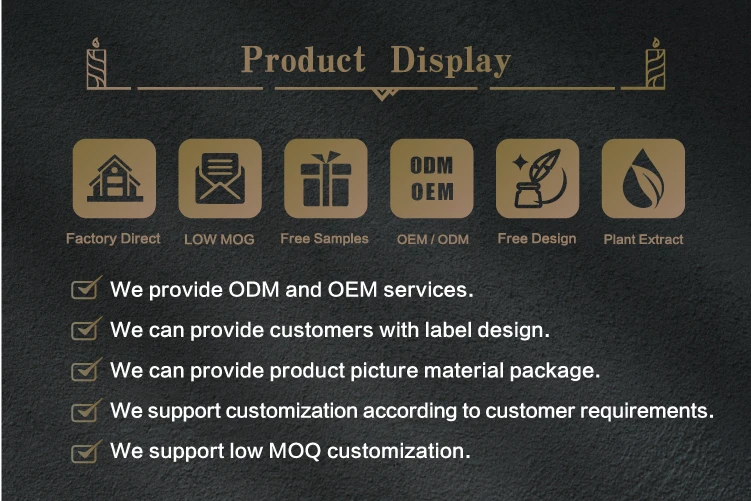 Product Display

ODM
OEM

Factory Direct
LOW MOG
Free Samples
OEM / ODM
Free Design
Plant Extract

We provide ODM and OEM services.
We can provide customers with label design.
We can provide product picture material package.
We support customization according to customer requirements.
We support low MOQ customization.